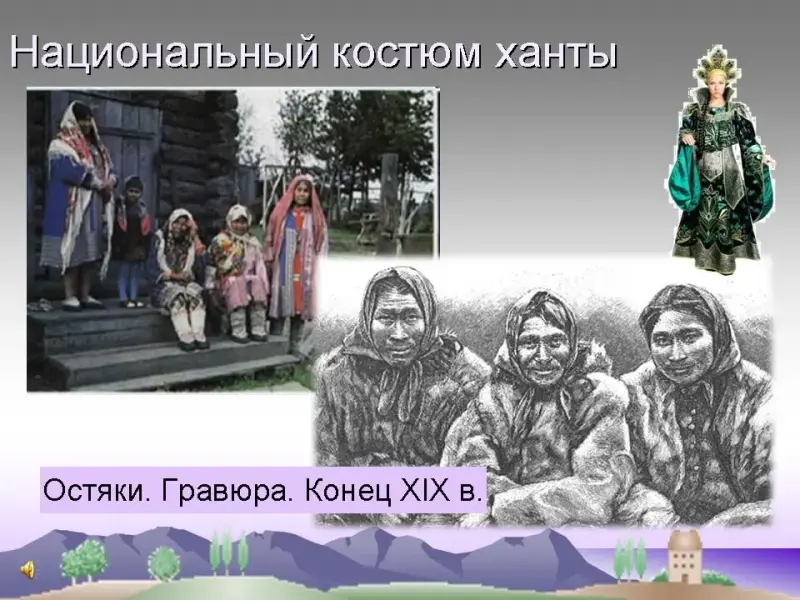 Национальный костюм ханты

Остяки. Гравюра. Конец XIX в.